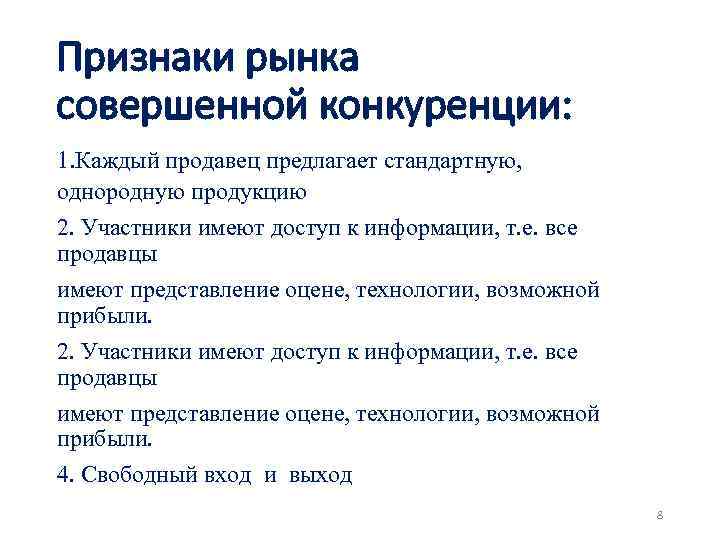 Признаки рынка совершенной конкуренции:

1.Каждый продавец предлагает стандартную, однородную продукцию

2. Участники имеют доступ к информации, т.е. все продавцы

имеют представление оцене, технологии, возможной прибыли.

2. Участники имеют доступ к информации, т.е. все продавцы

имеют представление оцене, технологии, возможной прибыли.

4. Свободный вход и выход

8